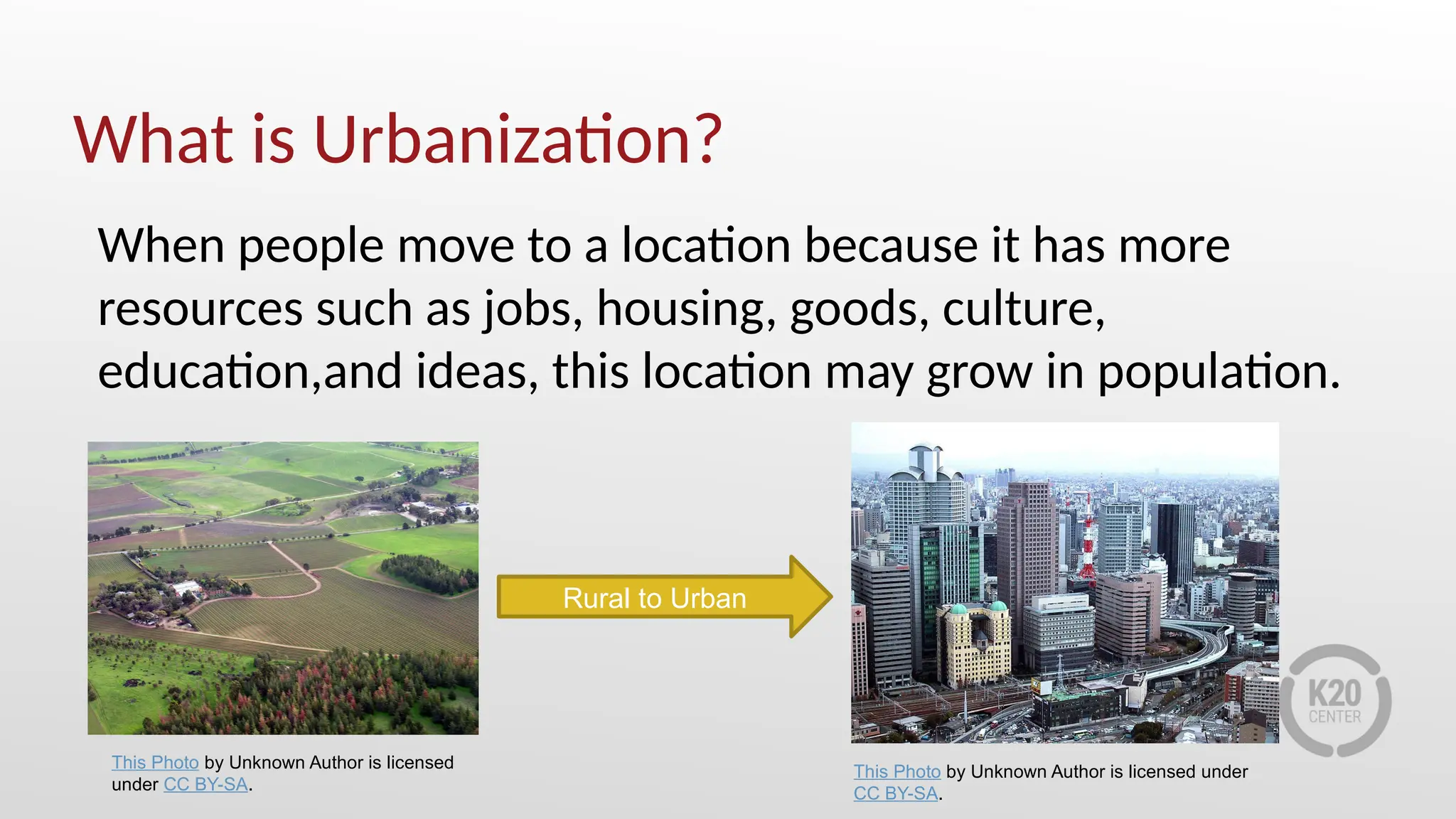 What is Urbanization?

When people move to a location because it has more resources such as jobs, housing, goods, culture, education,and ideas, this location may grow in population.

Rural to Urban

This Photo by Unknown Author is licensed under CC BY-SA.

This Photo by Unknown Author is licensed under CC BY-SA.

K20 CENTER